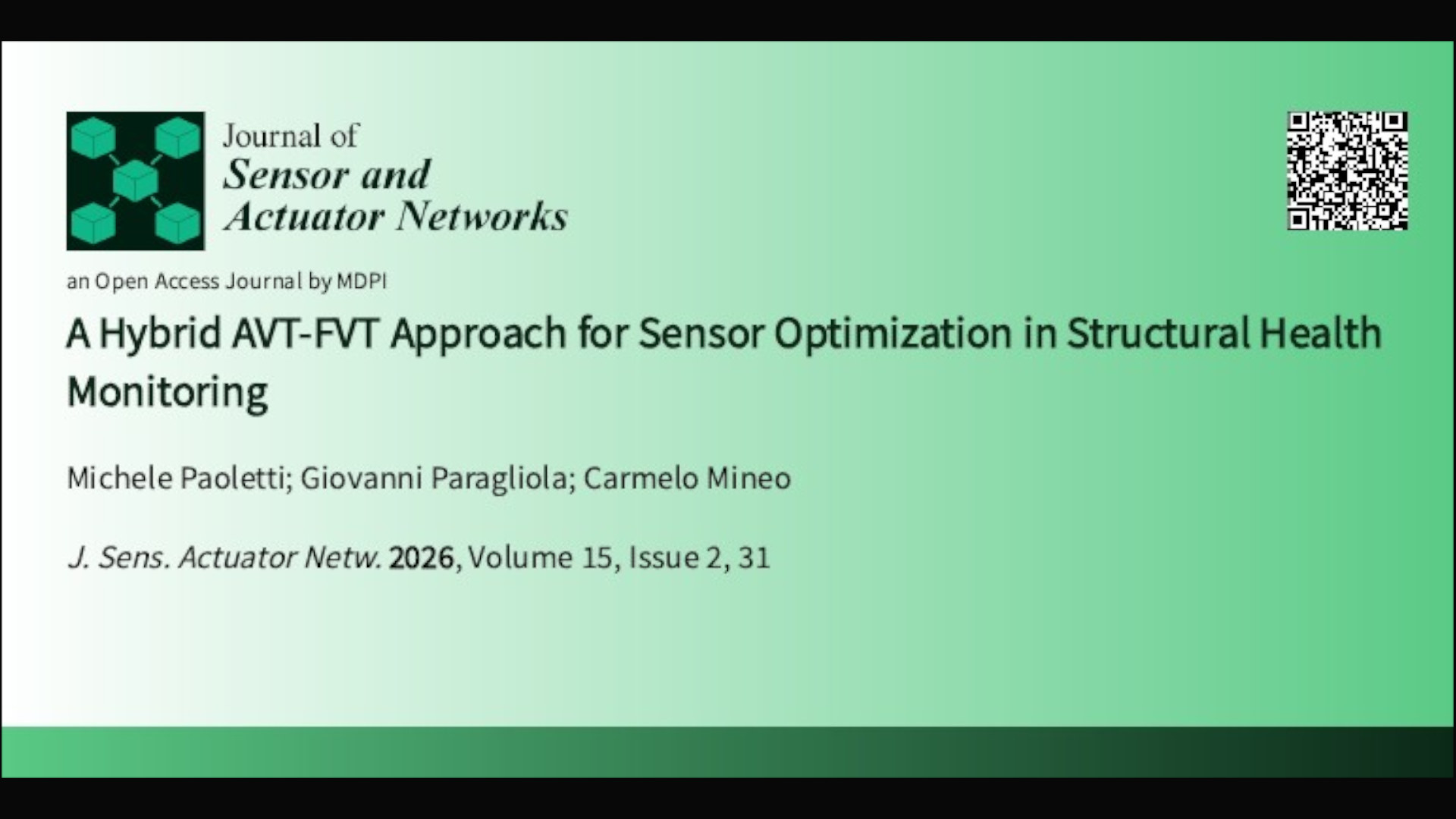 Journal of
Sensor and
Actuator Networks

an Open Access Journal by MDPI

A Hybrid AVT-FVT Approach for Sensor Optimization in Structural Health Monitoring

Michele Paoletti; Giovanni Paragliola; Carmelo Mineo

J. Sens. Actuator Netw. 2026, Volume 15, Issue 2, 31